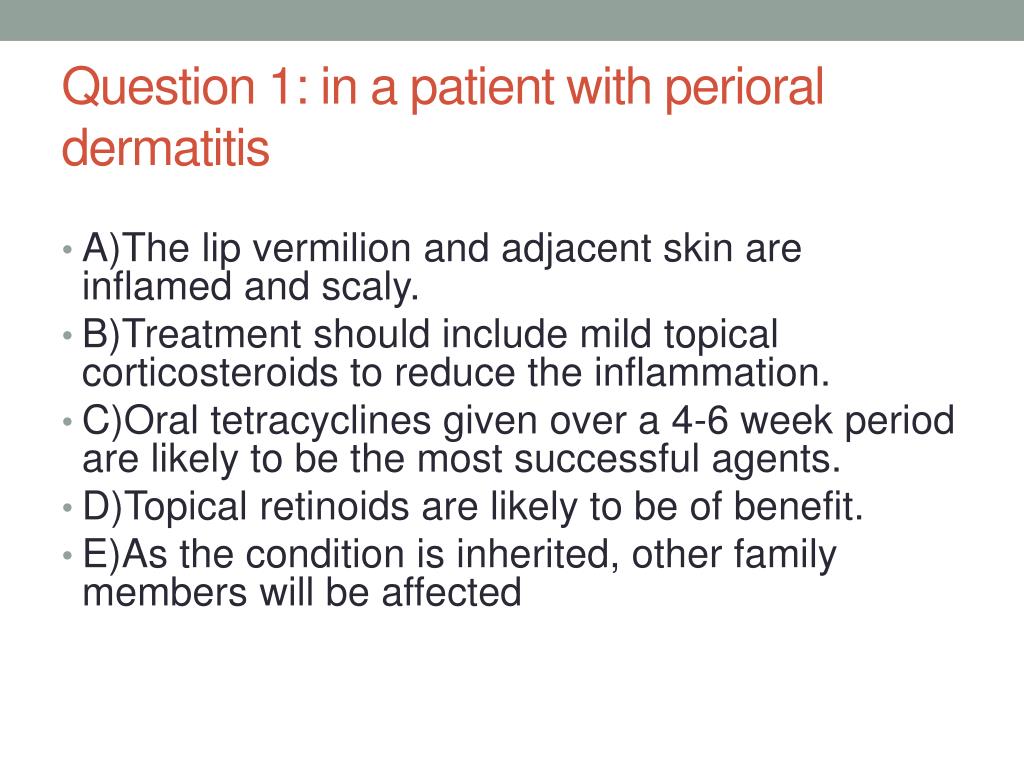 Question 1: in a patient with perioral dermatitis

• A)The lip vermilion and adjacent skin are inflamed and scaly.
• B)Treatment should include mild topical corticosteroids to reduce the inflammation.
• C)Oral tetracyclines given over a 4-6 week period are likely to be the most successful agents.
• D)Topical retinoids are likely to be of benefit.
• E)As the condition is inherited, other family members will be affected